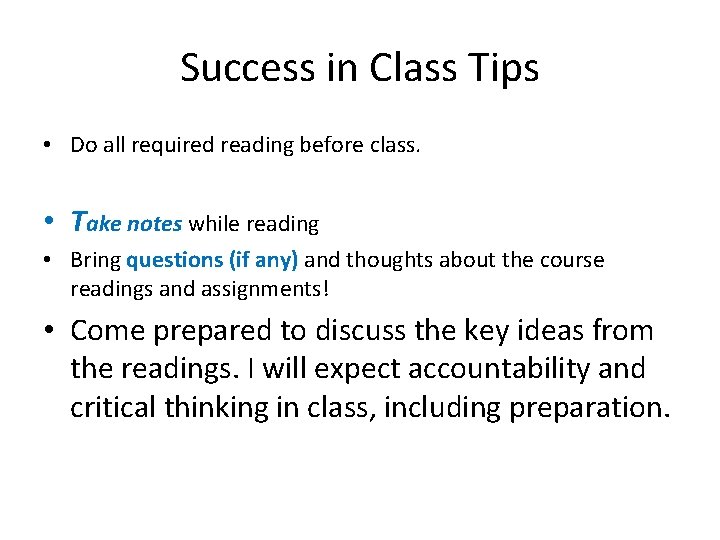 Success in Class Tips

• Do all required reading before class.

• Take notes while reading

• Bring questions (if any) and thoughts about the course readings and assignments!

• Come prepared to discuss the key ideas from the readings. I will expect accountability and critical thinking in class, including preparation.